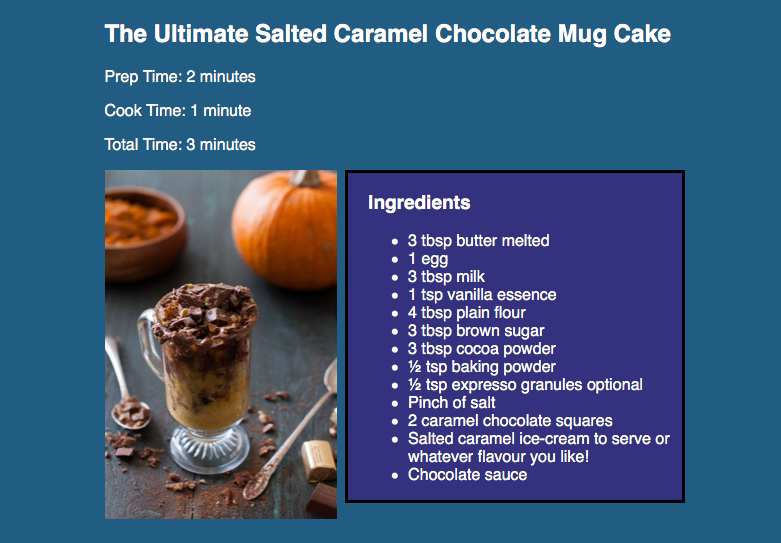 The Ultimate Salted Caramel Chocolate Mug Cake

Prep Time: 2 minutes

Cook Time: 1 minute

Total Time: 3 minutes

Ingredients

- 3 tbsp butter melted
- 1 egg
- 3 tbsp milk
- 1 tsp vanilla essence
- 4 tbsp plain flour
- 3 tbsp brown sugar
- 3 tbsp cocoa powder
- ½ tsp baking powder
- ½ tsp expresso granules optional
- Pinch of salt
- 2 caramel chocolate squares
- Salted caramel ice-cream to serve or whatever flavour you like!
- Chocolate sauce